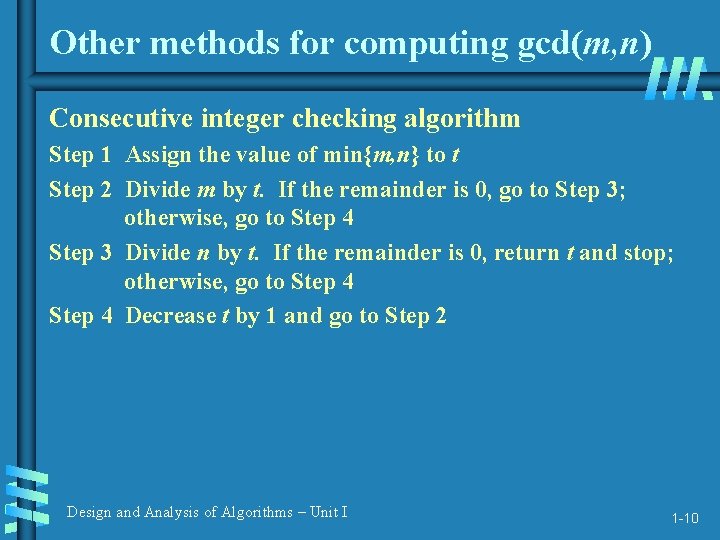 Other methods for computing gcd($m$,$n$)

Consecutive integer checking algorithm

Step 1 Assign the value of min{$m$,$n$} to $t$

Step 2 Divide $m$ by $t$. If the remainder is 0, go to Step 3; otherwise, go to Step 4

Step 3 Divide $n$ by $t$. If the remainder is 0, return $t$ and stop; otherwise, go to Step 4

Step 4 Decrease $t$ by 1 and go to Step 2

Design and Analysis of Algorithms – Unit I

1-10